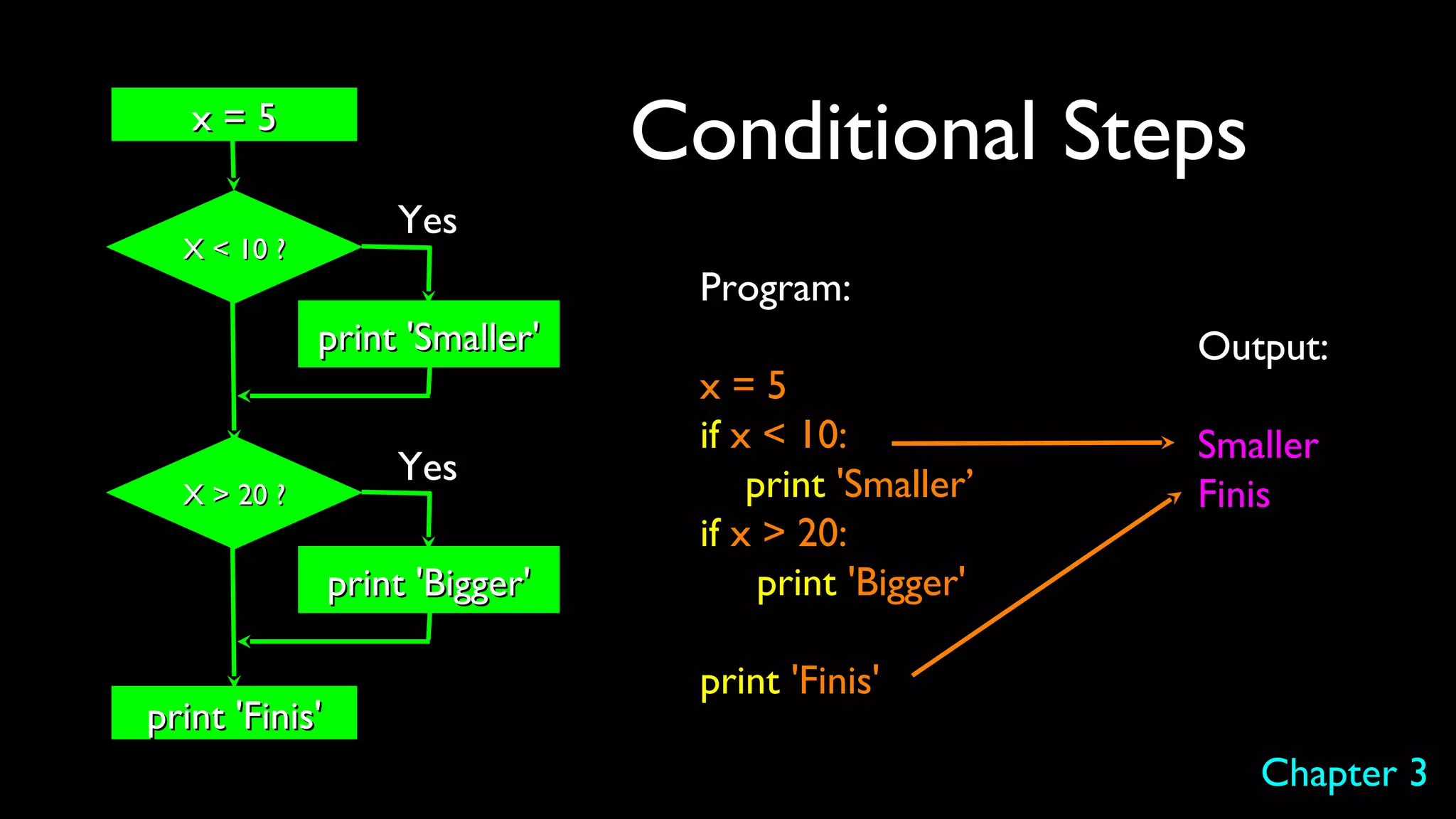 x = 5

X < 10 ?

Yes

print 'Smaller'

X > 20 ?

Yes

print 'Bigger'

print 'Finis'

Conditional Steps

Program:

x = 5
if x < 10:
print 'Smaller’
if x > 20:
print 'Bigger'

print 'Finis'

Output:

Smaller
Finis

Chapter 3